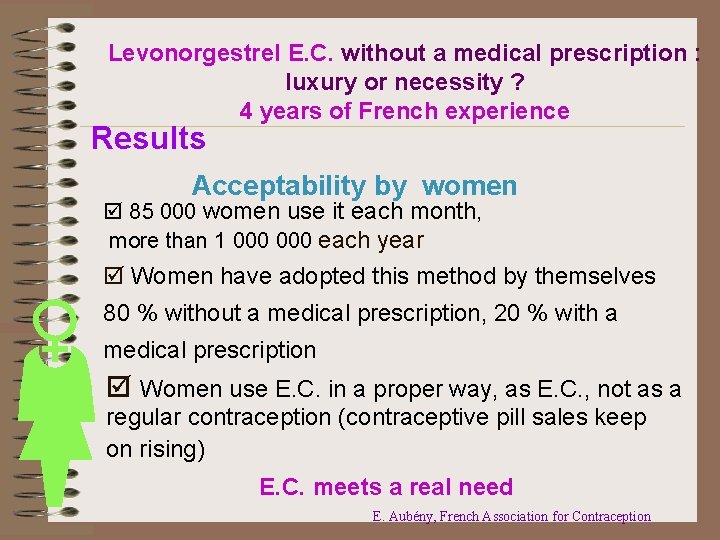 Levonorgestrel E.C. without a medical prescription : luxury or necessity ?
4 years of French experience

Results

Acceptability by women

☑ 85 000 women use it each month, more than 1 000 000 each year

☑ Women have adopted this method by themselves 80 % without a medical prescription, 20 % with a medical prescription

☑ Women use E.C. in a proper way, as E.C., not as a regular contraception (contraceptive pill sales keep on rising)

E.C. meets a real need

E. Aubény, French Association for Contraception